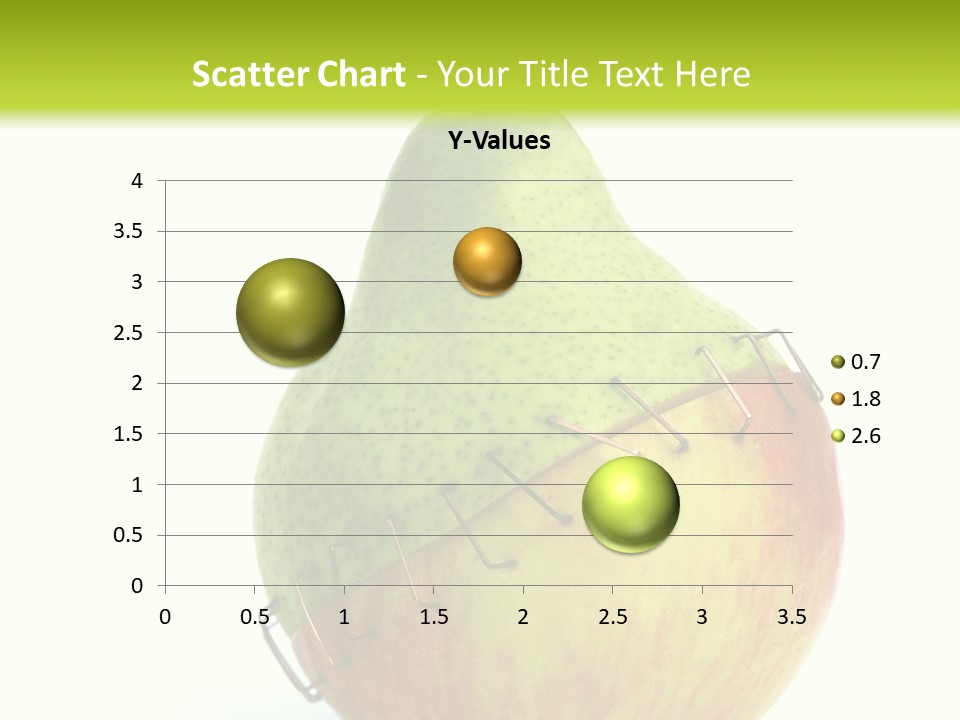 Scatter Chart - Your Title Text Here

Y-Values

4
3.5
3
2.5
2
1.5
1
0.5
0

0 0.5 1 1.5 2 2.5 3 3.5

0.7
1.8
2.6